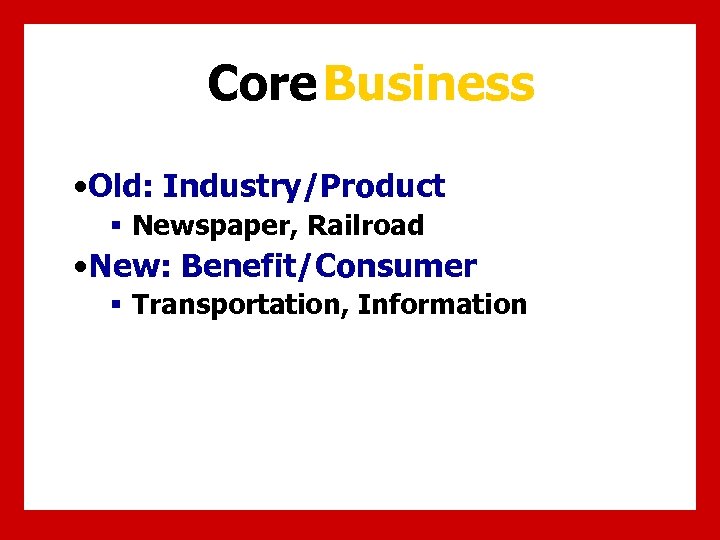 Core Business

•Old: Industry/Product
▪ Newspaper, Railroad

•New: Benefit/Consumer
▪ Transportation, Information